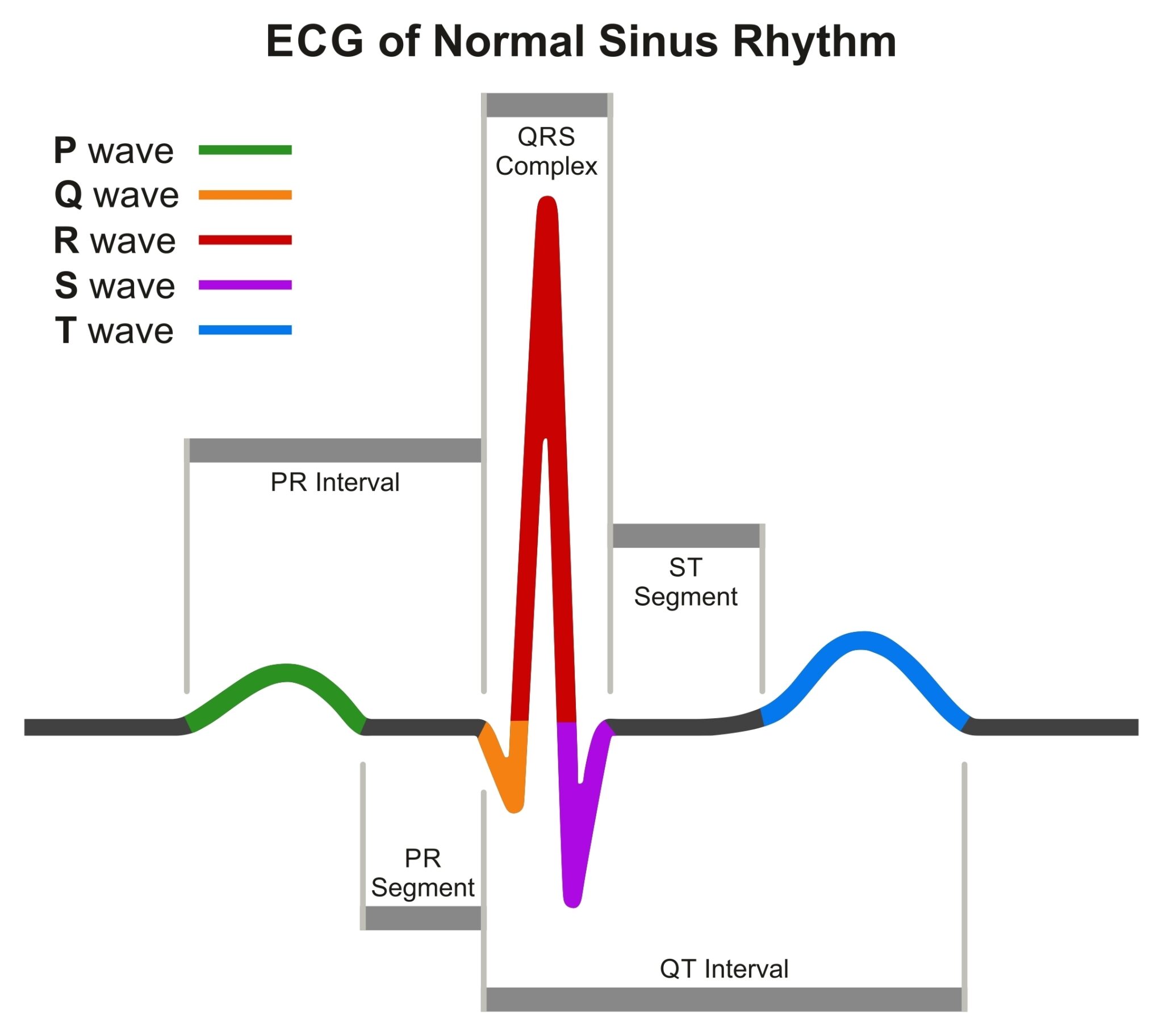 ECG of Normal Sinus Rhythm

P wave
Q wave
R wave
S wave
T wave

QRS Complex

PR Interval

ST Segment

PR Segment

QT Interval